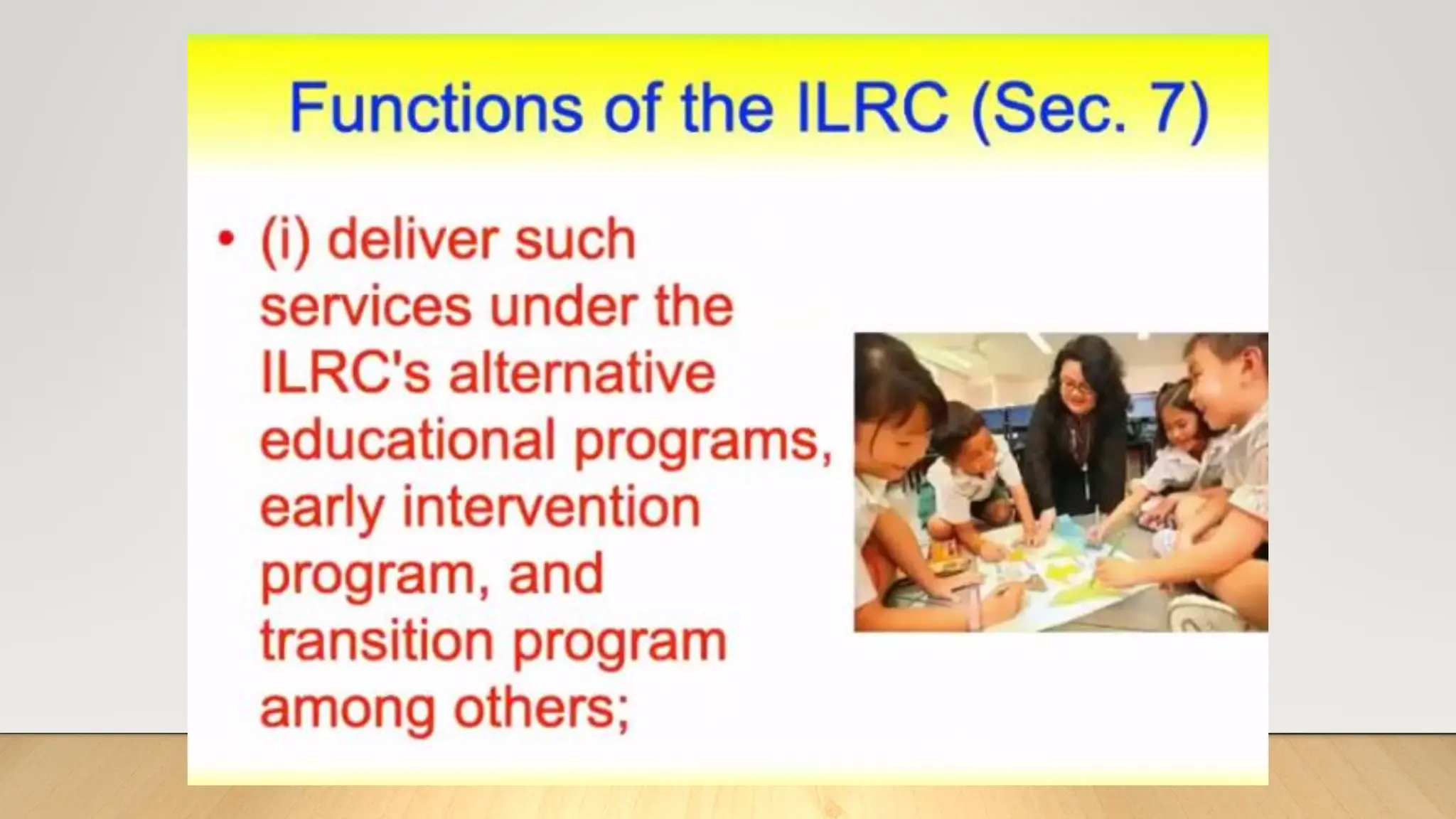 Functions of the ILRC (Sec. 7)

• (i) deliver such services under the ILRC's alternative educational programs, early intervention program, and transition program among others;